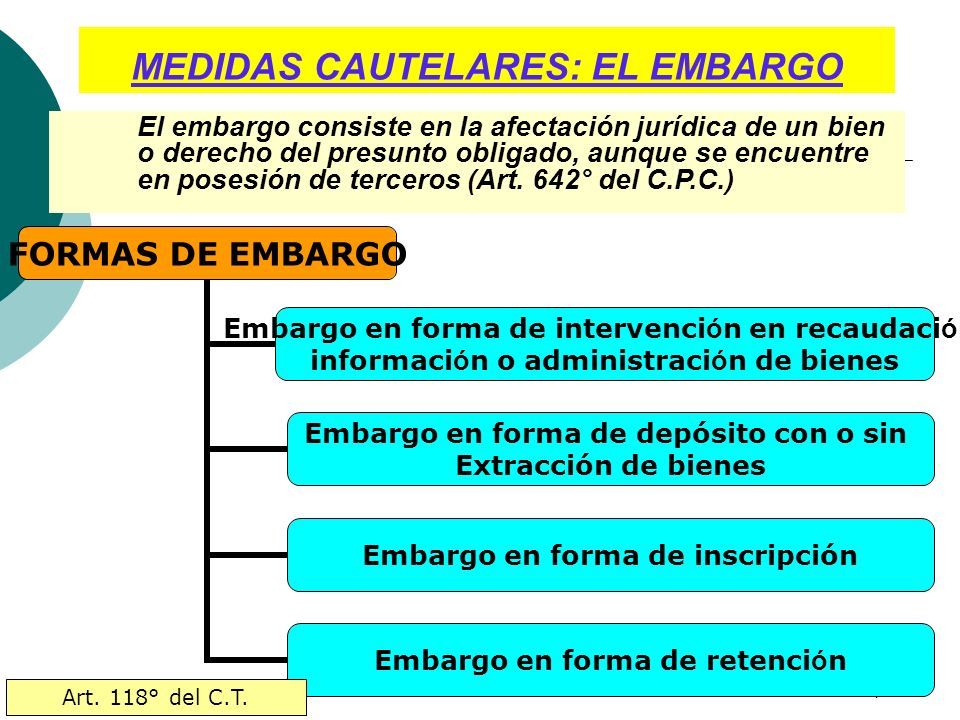 MEDIDAS CAUTELARES: EL EMBARGO

El embargo consiste en la afectación jurídica de un bien o derecho del presunto obligado, aunque se encuentre en posesión de terceros (Art. 642° del C.P.C.)

FORMAS DE EMBARGO

Embargo en forma de intervención en recaudació información o administración de bienes

Embargo en forma de depósito con o sin Extracción de bienes

Embargo en forma de inscripción

Embargo en forma de retención

Art. 118° del C.T.